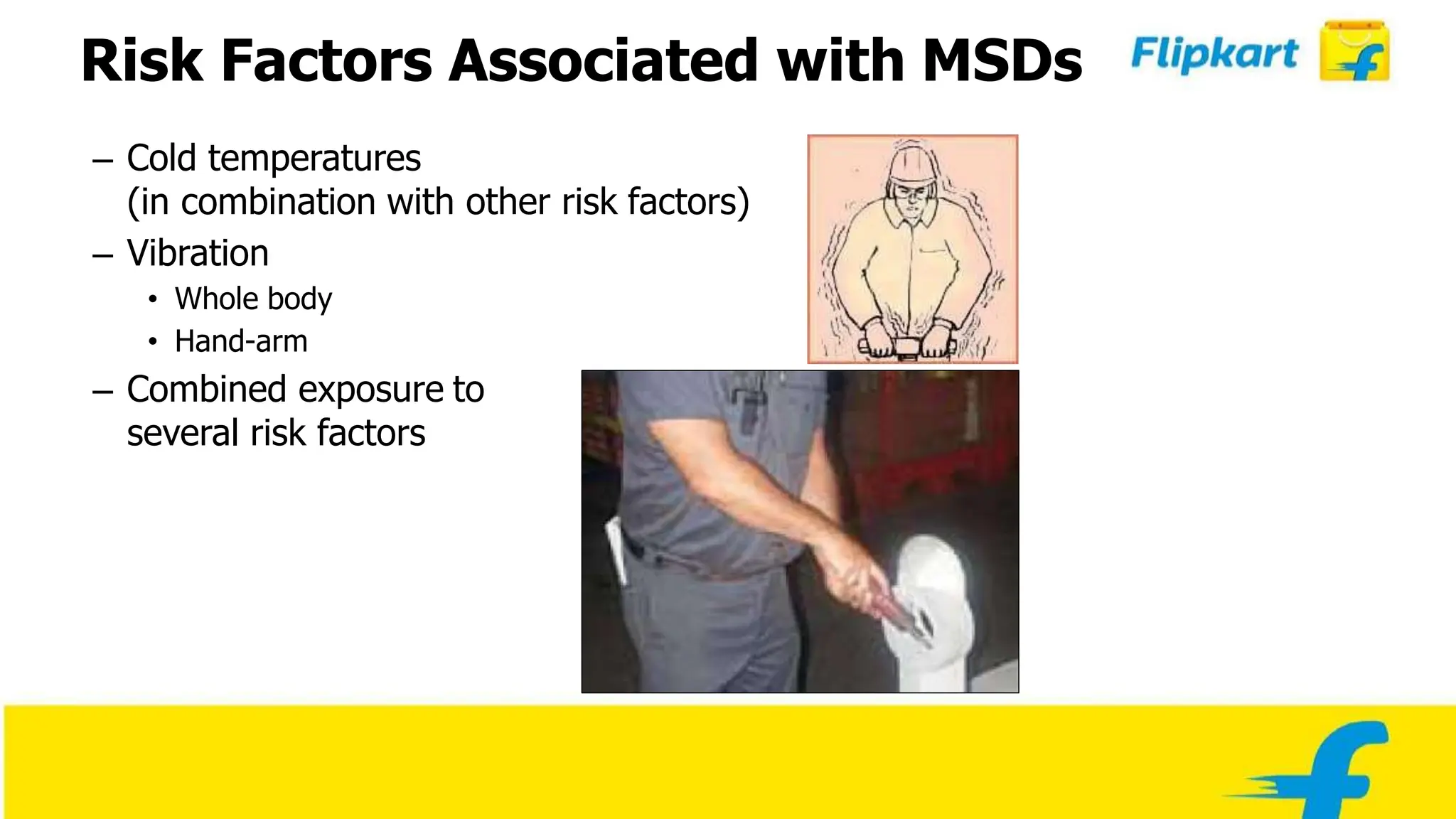 Risk Factors Associated with MSDs

Flipkart

– Cold temperatures (in combination with other risk factors)

– Vibration

• Whole body

• Hand-arm

– Combined exposure to several risk factors